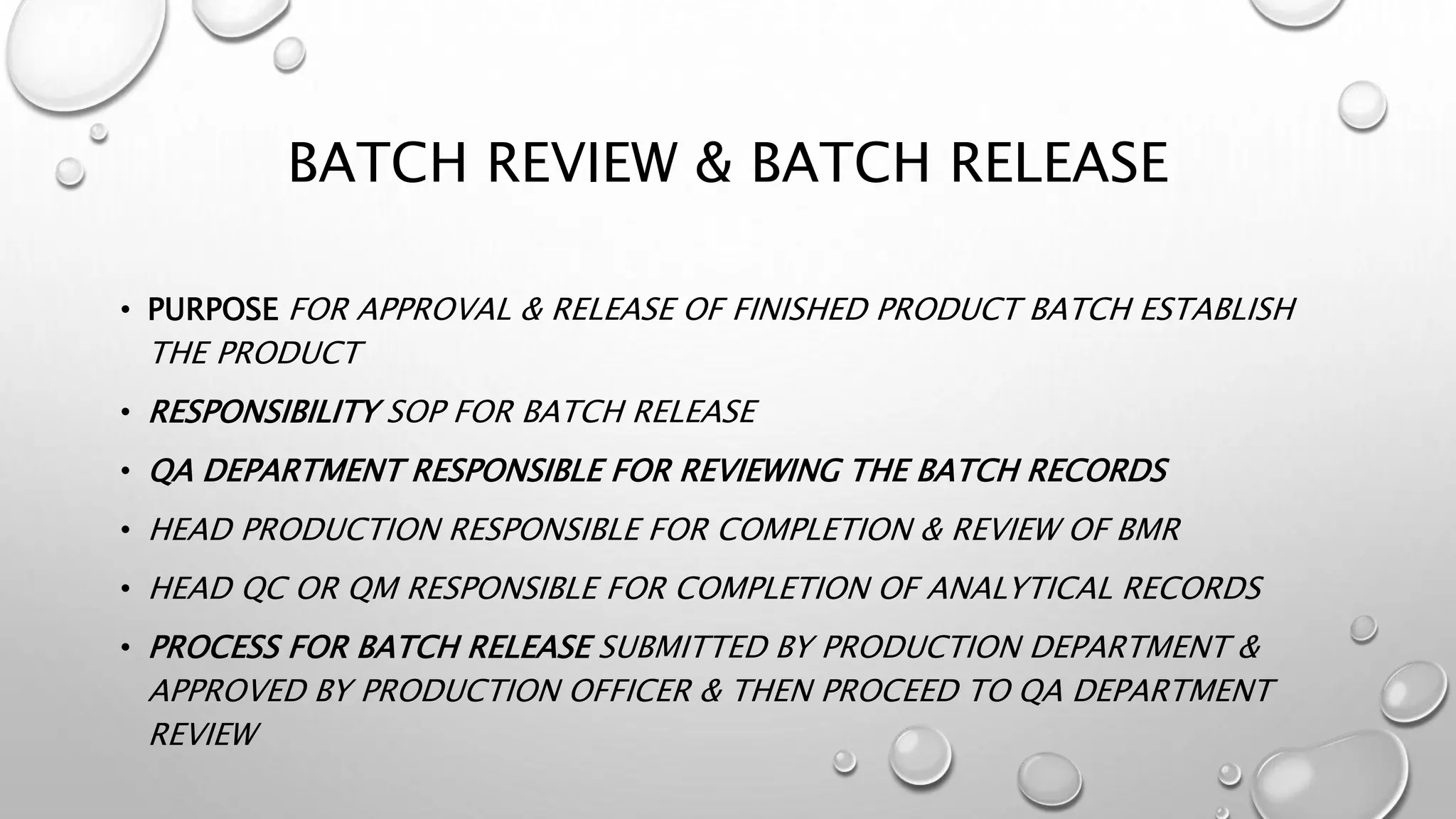 BATCH REVIEW & BATCH RELEASE

• PURPOSE FOR APPROVAL & RELEASE OF FINISHED PRODUCT BATCH ESTABLISH THE PRODUCT

• RESPONSIBILITY SOP FOR BATCH RELEASE

• QA DEPARTMENT RESPONSIBLE FOR REVIEWING THE BATCH RECORDS

• HEAD PRODUCTION RESPONSIBLE FOR COMPLETION & REVIEW OF BMR

• HEAD QC OR QM RESPONSIBLE FOR COMPLETION OF ANALYTICAL RECORDS

• PROCESS FOR BATCH RELEASE SUBMITTED BY PRODUCTION DEPARTMENT & APPROVED BY PRODUCTION OFFICER & THEN PROCEED TO QA DEPARTMENT REVIEW